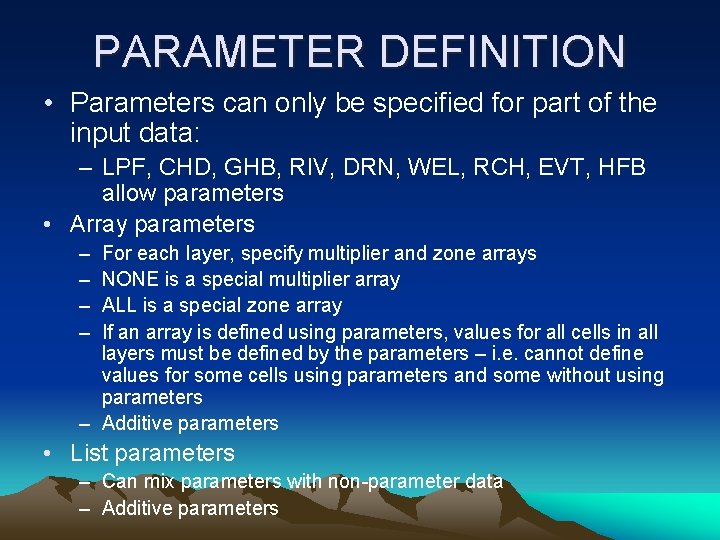 PARAMETER DEFINITION

• Parameters can only be specified for part of the input data:
– LPF, CHD, GHB, RIV, DRN, WEL, RCH, EVT, HFB allow parameters

• Array parameters
– For each layer, specify multiplier and zone arrays
– NONE is a special multiplier array
– ALL is a special zone array
– If an array is defined using parameters, values for all cells in all layers must be defined by the parameters – i.e. cannot define values for some cells using parameters and some without using parameters
– Additive parameters

• List parameters
– Can mix parameters with non-parameter data
– Additive parameters